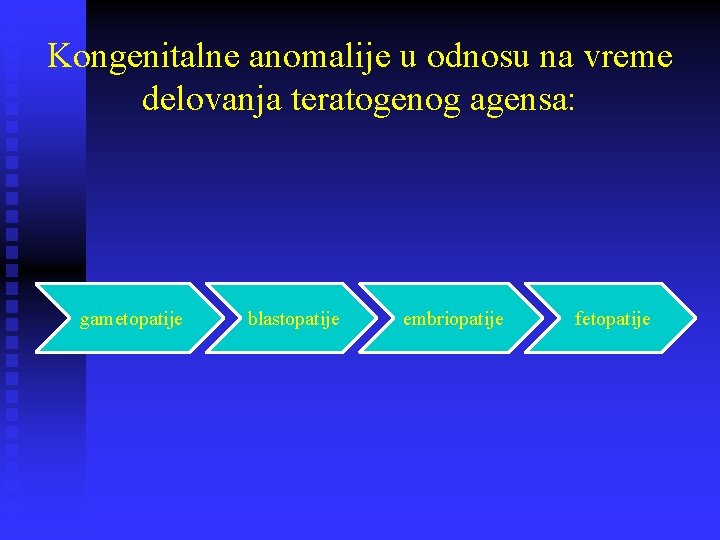 Kongenitalne anomalije u odnosu na vreme delovanja teratogenog agensa:

gametopatije

blastopatije

embriopatije

fetopatije